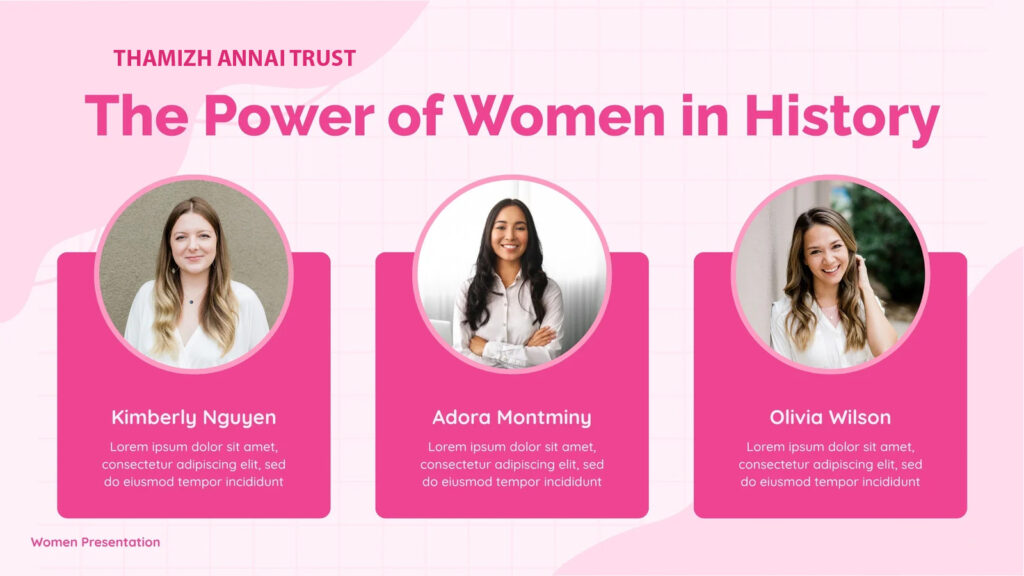 THAMIZH ANNAI TRUST

The Power of Women in History

Kimberly Nguyen

Lorem ipsum dolor sit amet, consectetur adipiscing elit, sed do eiusmod tempor incididunt

Adora Montminy

Lorem ipsum dolor sit amet, consectetur adipiscing elit, sed do eiusmod tempor incididunt

Olivia Wilson

Lorem ipsum dolor sit amet, consectetur adipiscing elit, sed do eiusmod tempor incididunt

Women Presentation